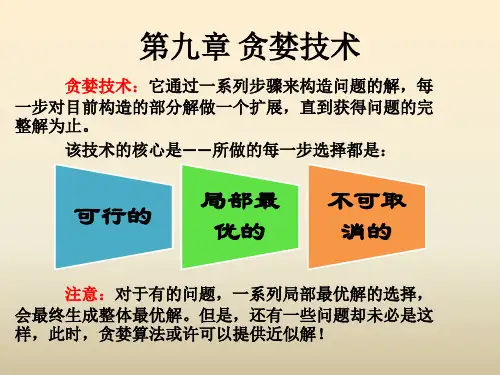 第九章 贪婪技术

贪婪技术：它通过一系列步骤来构造问题的解，每一步对目前构造的部分解做一个扩展，直到获得问题的完整解为止。

该技术的核心是——所做的每一步选择都是：

可行的

局部最优的

不可取消的

注意：对于有的问题，一系列局部最优解的选择，会最终生成整体最优解。但是，还有一些问题却未必是这样，此时，贪婪算法或许可以提供近似解！